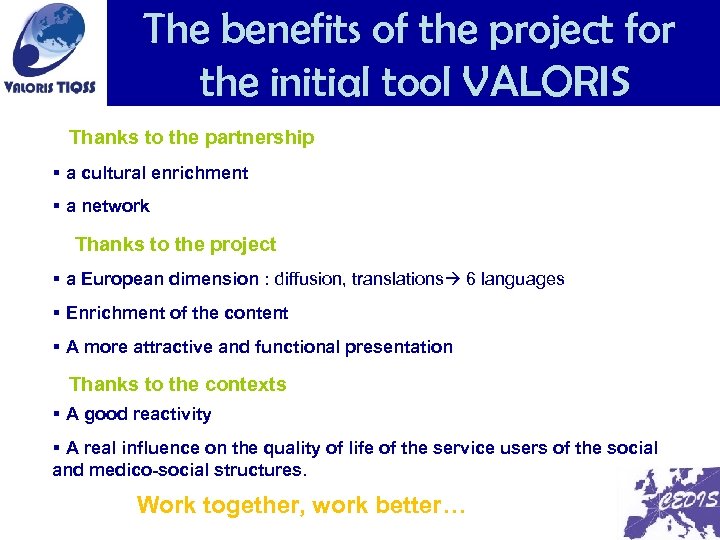 VALORIS TIQSS

The benefits of the project for the initial tool VALORIS

Thanks to the partnership

▪ a cultural enrichment

▪ a network

Thanks to the project

▪ a European dimension : diffusion, translations→ 6 languages

▪ Enrichment of the content

▪ A more attractive and functional presentation

Thanks to the contexts

▪ A good reactivity

▪ A real influence on the quality of life of the service users of the social and medico-social structures.

Work together, work better…

CEDIS